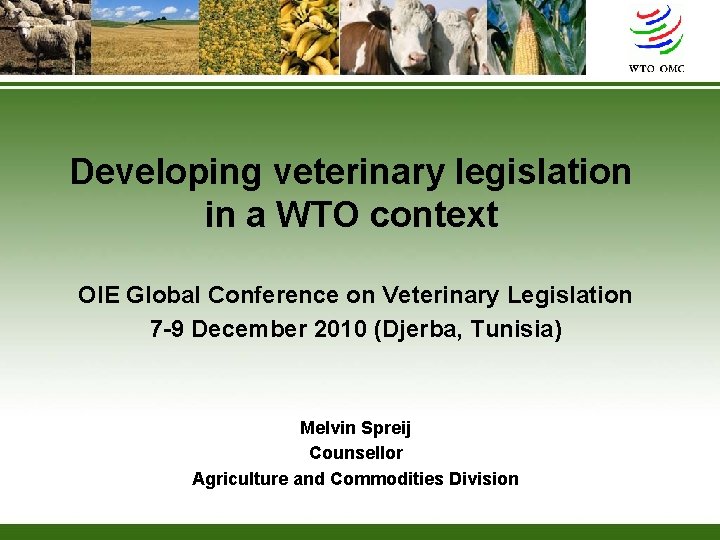 WTO OMC

Developing veterinary legislation in a WTO context

OIE Global Conference on Veterinary Legislation
7-9 December 2010 (Djerba, Tunisia)

Melvin Spreij
Counsellor
Agriculture and Commodities Division